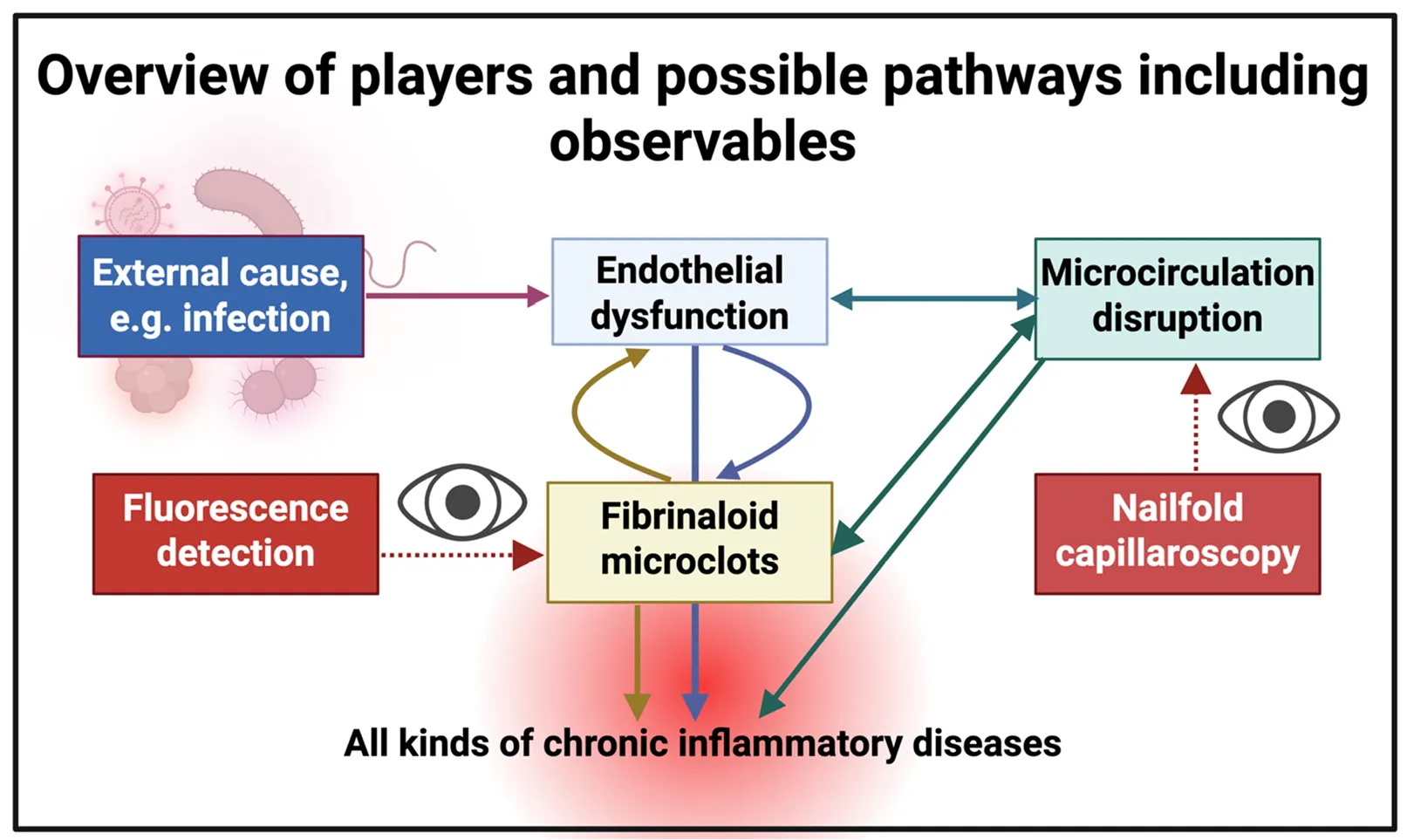 Overview of players and possible pathways including observables

External cause, e.g. infection

Endothelial dysfunction

Microcirculation disruption

Fluorescence detection

Fibrinaloid microclots

Nailfold capillaroscopy

All kinds of chronic inflammatory diseases